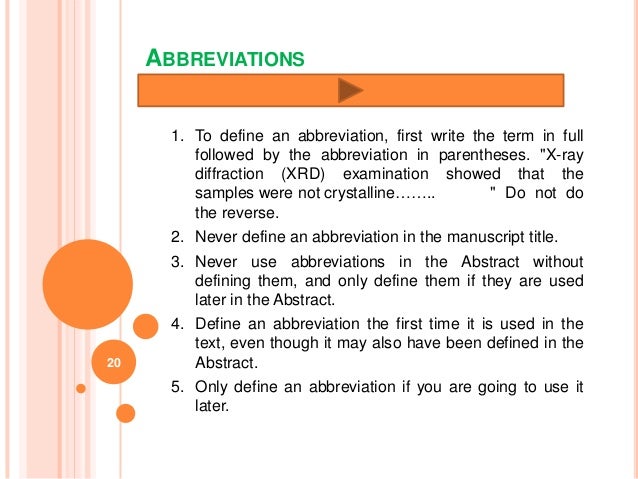 ABBREVIATIONS

1. To define an abbreviation, first write the term in full followed by the abbreviation in parentheses. "X-ray diffraction (XRD) examination showed that the samples were not crystalline…….. " Do not do the reverse.

2. Never define an abbreviation in the manuscript title.

3. Never use abbreviations in the Abstract without defining them, and only define them if they are used later in the Abstract.

4. Define an abbreviation the first time it is used in the text, even though it may also have been defined in the Abstract.

5. Only define an abbreviation if you are going to use it later.

20